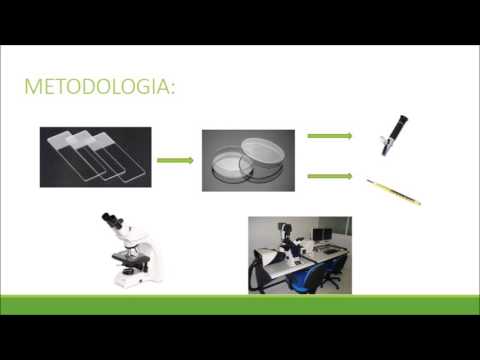 METODOLOGIA: